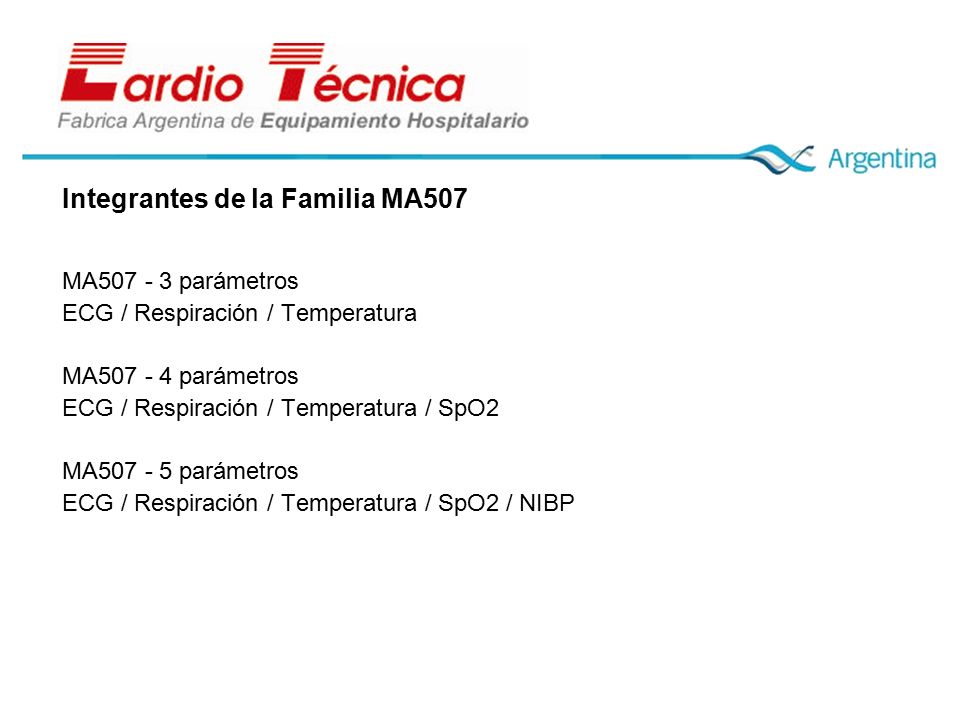 Cardio Técnica
Fabrica Argentina de Equipamiento Hospitalario

Argentina

Integrantes de la Familia MA507

MA507 - 3 parámetros
ECG / Respiración / Temperatura

MA507 - 4 parámetros
ECG / Respiración / Temperatura / SpO2

MA507 - 5 parámetros
ECG / Respiración / Temperatura / SpO2 / NIBP